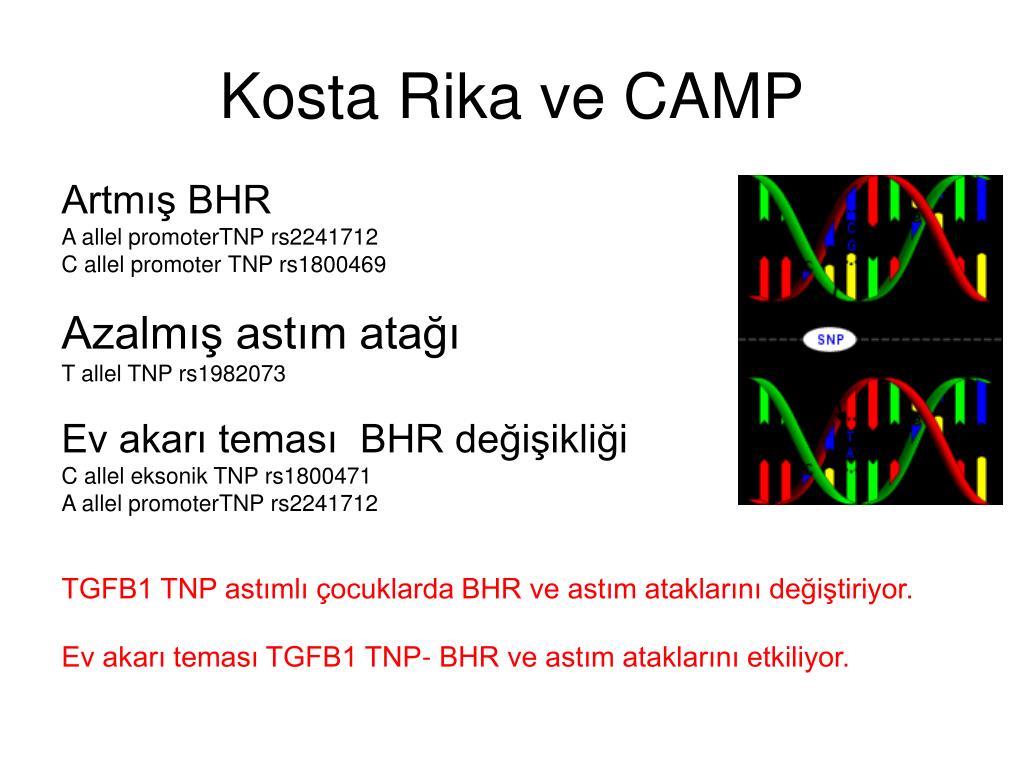 Kosta Rika ve CAMP

Artmış BHR
A allel promoterTNP rs2241712
C allel promoter TNP rs1800469

Azalmış astım atağı
T allel TNP rs1982073

Ev akarı teması BHR değişikliği
C allel eksonik TNP rs1800471
A allel promoterTNP rs2241712

SNP

TGFB1 TNP astımlı çocuklarda BHR ve astım ataklarını değiştiriyor.

Ev akarı teması TGFB1 TNP- BHR ve astım ataklarını etkiliyor.